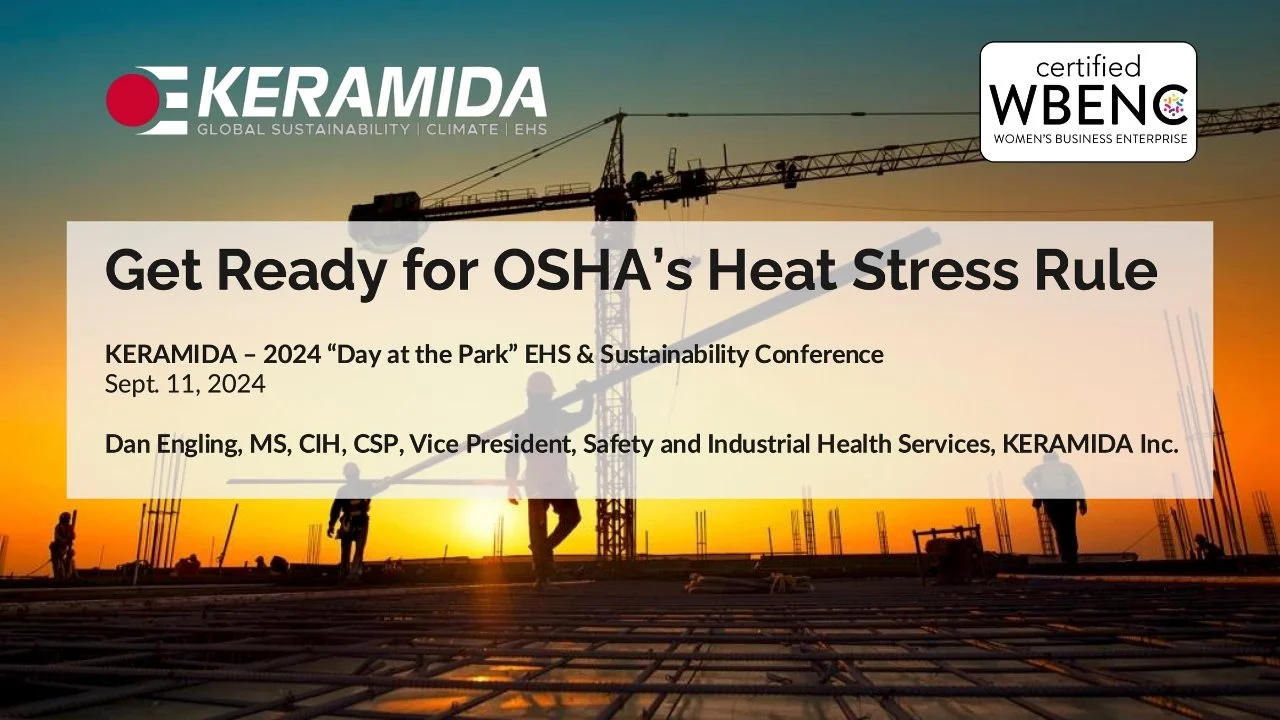 KERAMIDA
GLOBAL SUSTAINABILITY | CLIMATE | EHS

certified
WBENC
WOMEN'S BUSINESS ENTERPRISE

Get Ready for OSHA's Heat Stress Rule

KERAMIDA – 2024 "Day at the Park" EHS & Sustainability Conference
Sept. 11, 2024

Dan Engling, MS, CIH, CSP, Vice President, Safety and Industrial Health Services, KERAMIDA Inc.